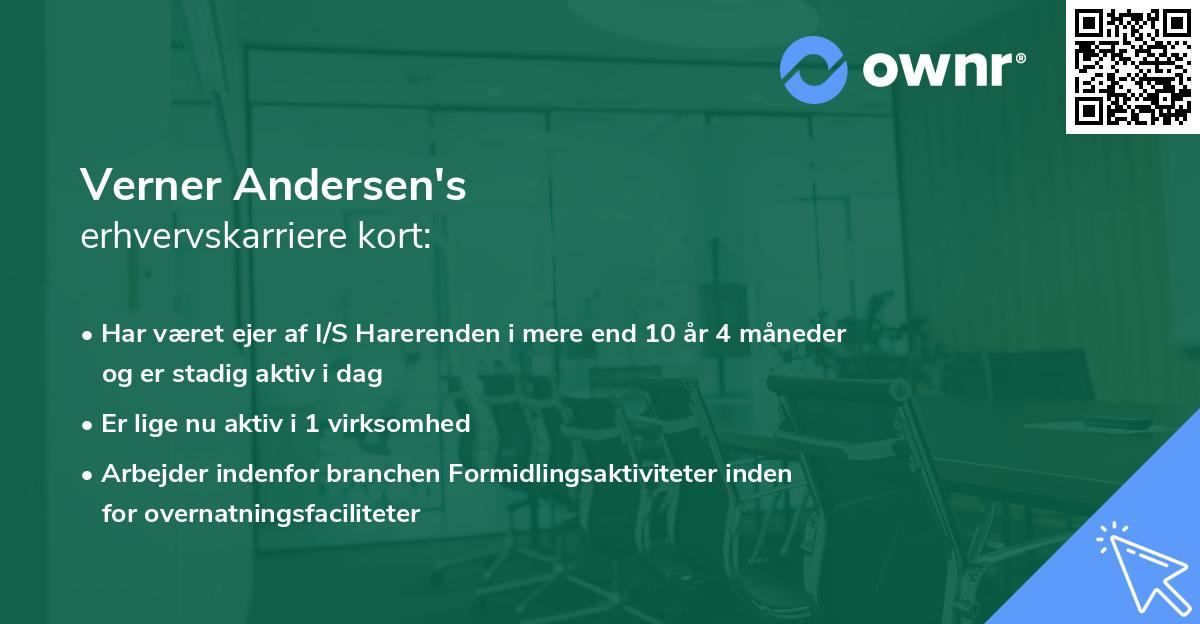 ownr®

Verner Andersen's
erhvervskarriere kort:

• Har været ejer af I/S Harerenden i mere end 10 år 4 måneder og er stadig aktiv i dag

• Er lige nu aktiv i 1 virksomhed

• Arbejder indenfor branchen Formidlingsaktiviteter inden for overnatningsfaciliteter